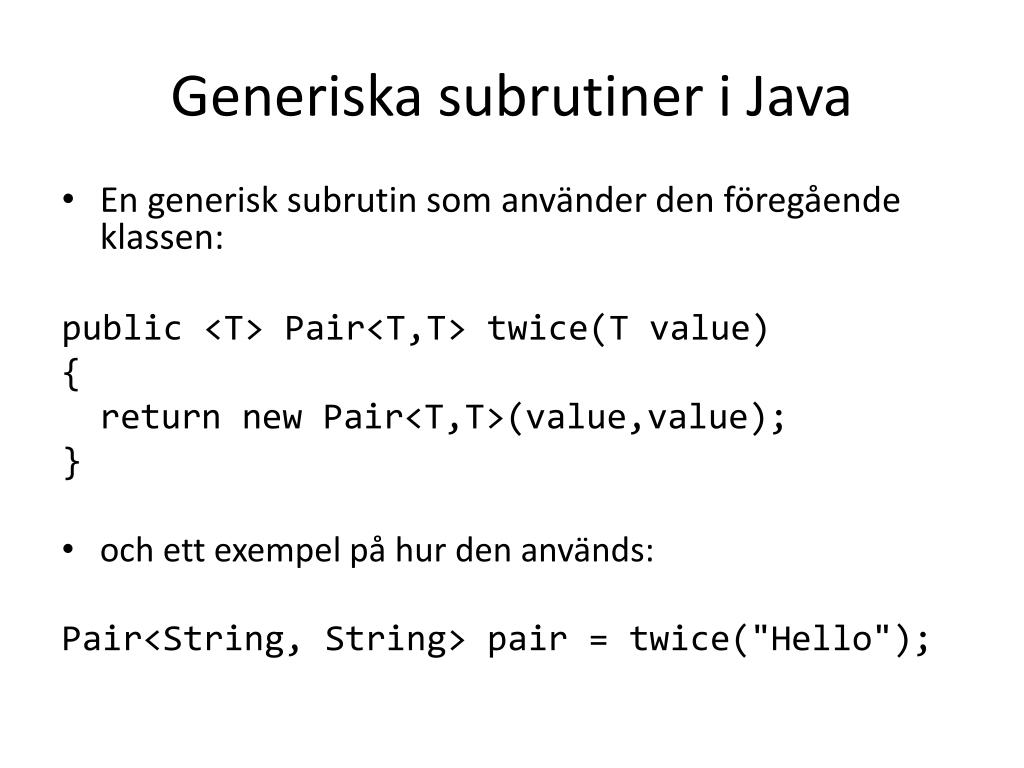 Generiska subrutiner i Java

• En generisk subrutin som använder den föregående klassen:

public <T> Pair<T,T> twice(T value)
{
  return new Pair<T,T>(value,value);
}

• och ett exempel på hur den används:

Pair<String, String> pair = twice("Hello");